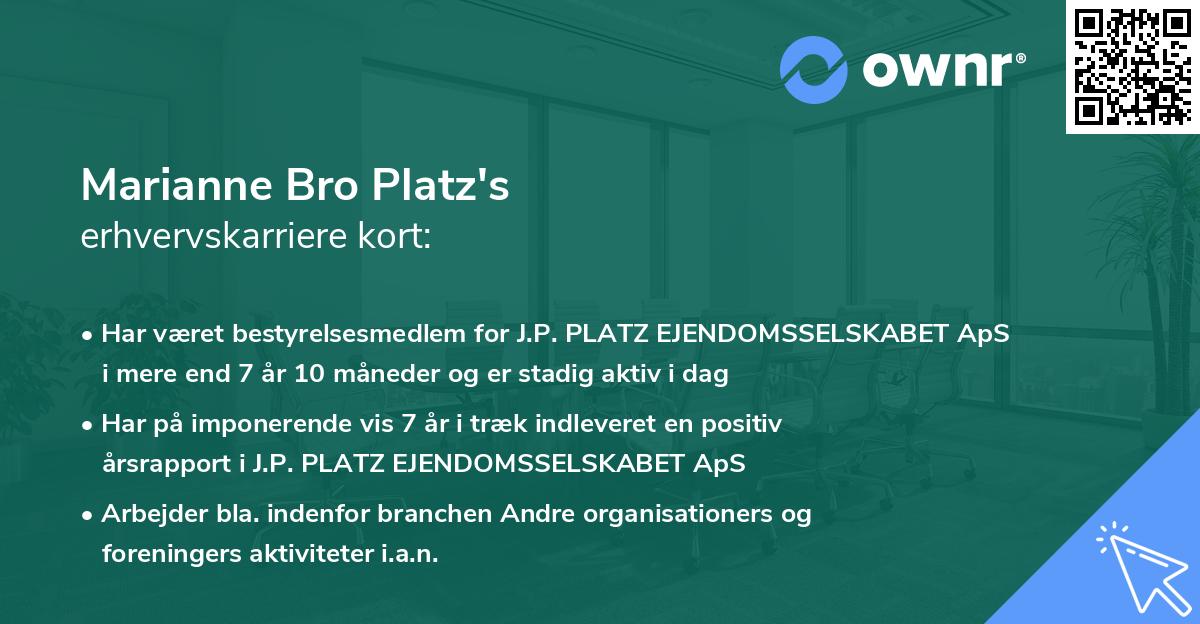 ownr®

Marianne Bro Platz's
erhvervskarriere kort:

• Har været bestyrelsesmedlem for J.P. PLATZ EJENDOMSSELSKABET ApS i mere end 7 år 10 måneder og er stadig aktiv i dag

• Har på imponerende vis 7 år i træk indleveret en positiv årsrapport i J.P. PLATZ EJENDOMSSELSKABET ApS

• Arbejder bla. indenfor branchen Andre organisationers og foreningers aktiviteter i.a.n.